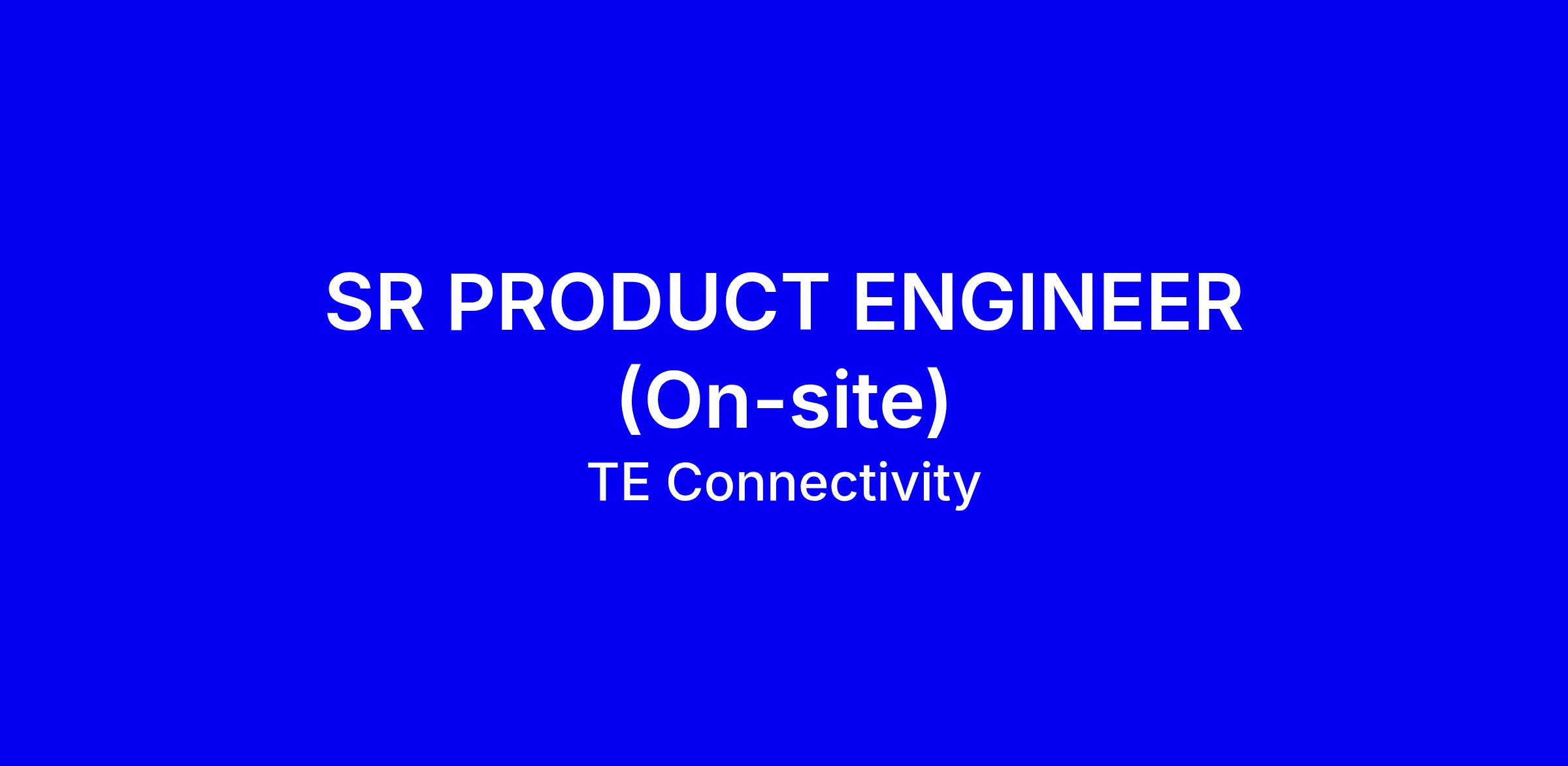 SR PRODUCT ENGINEER (On-site)
TE Connectivity